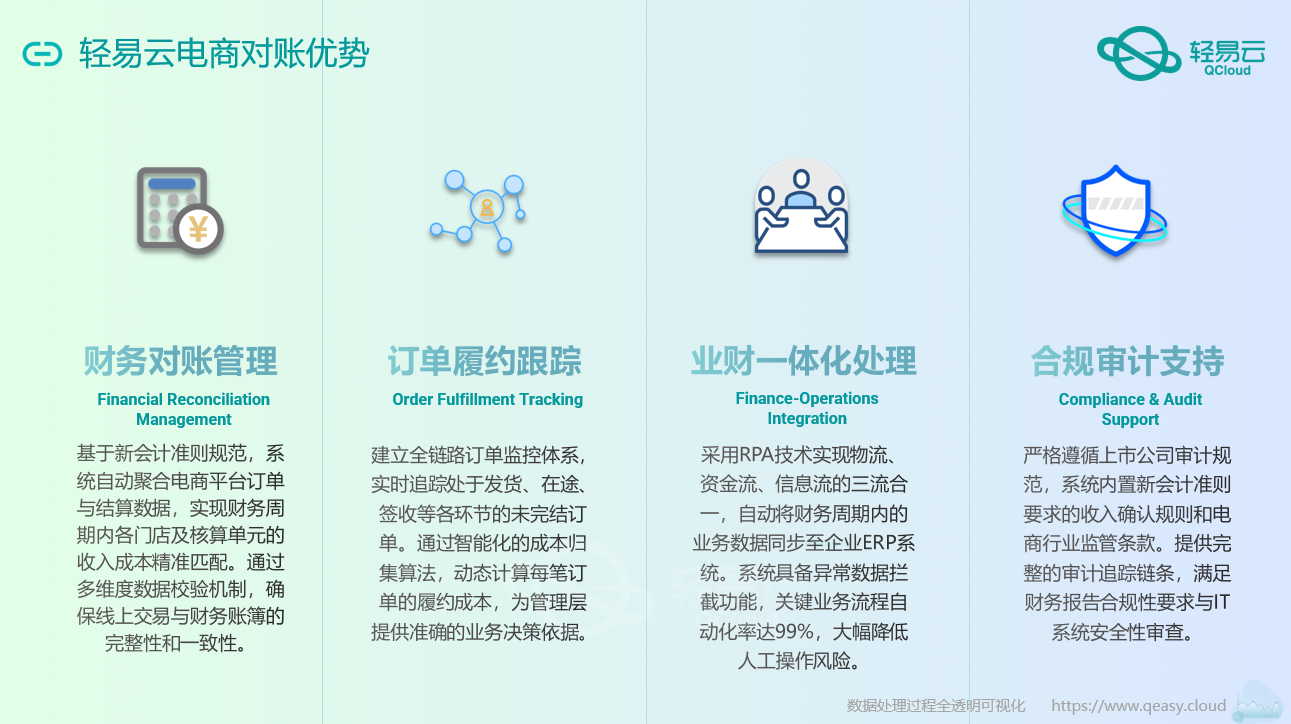 轻易云电商对账优势

轻易云
QCloud

财务对账管理
Financial Reconciliation Management
基于新会计准则规范，系统自动聚合电商平台订单与结算数据，实现财务周期内各门店及核算单元的收入成本精准匹配。通过多维度数据校验机制，确保线上交易与财务账簿的完整性和一致性。

订单履约跟踪
Order Fulfillment Tracking
建立全链路订单监控体系，实时追踪处于发货、在途、签收等各环节的未完结订单。通过智能化的成本归集算法，动态计算每笔订单的履约成本，为管理层提供准确的业务决策依据。

业财一体化处理
Finance-Operations Integration
采用RPA技术实现物流、资金流、信息流的三流合一，自动将财务周期内的业务数据同步至企业ERP系统。系统具备异常数据拦截功能，关键业务流程自动化率达99%，大幅降低人工操作风险。

合规审计支持
Compliance & Audit Support
严格遵循上市公司审计规范，系统内置新会计准则要求的收入确认规则和电商行业监管条款。提供完整的审计追踪链条，满足财务报告合规性要求与IT系统安全性审查。

数据处理过程全透明可视化 https://www.qeasy.cloud